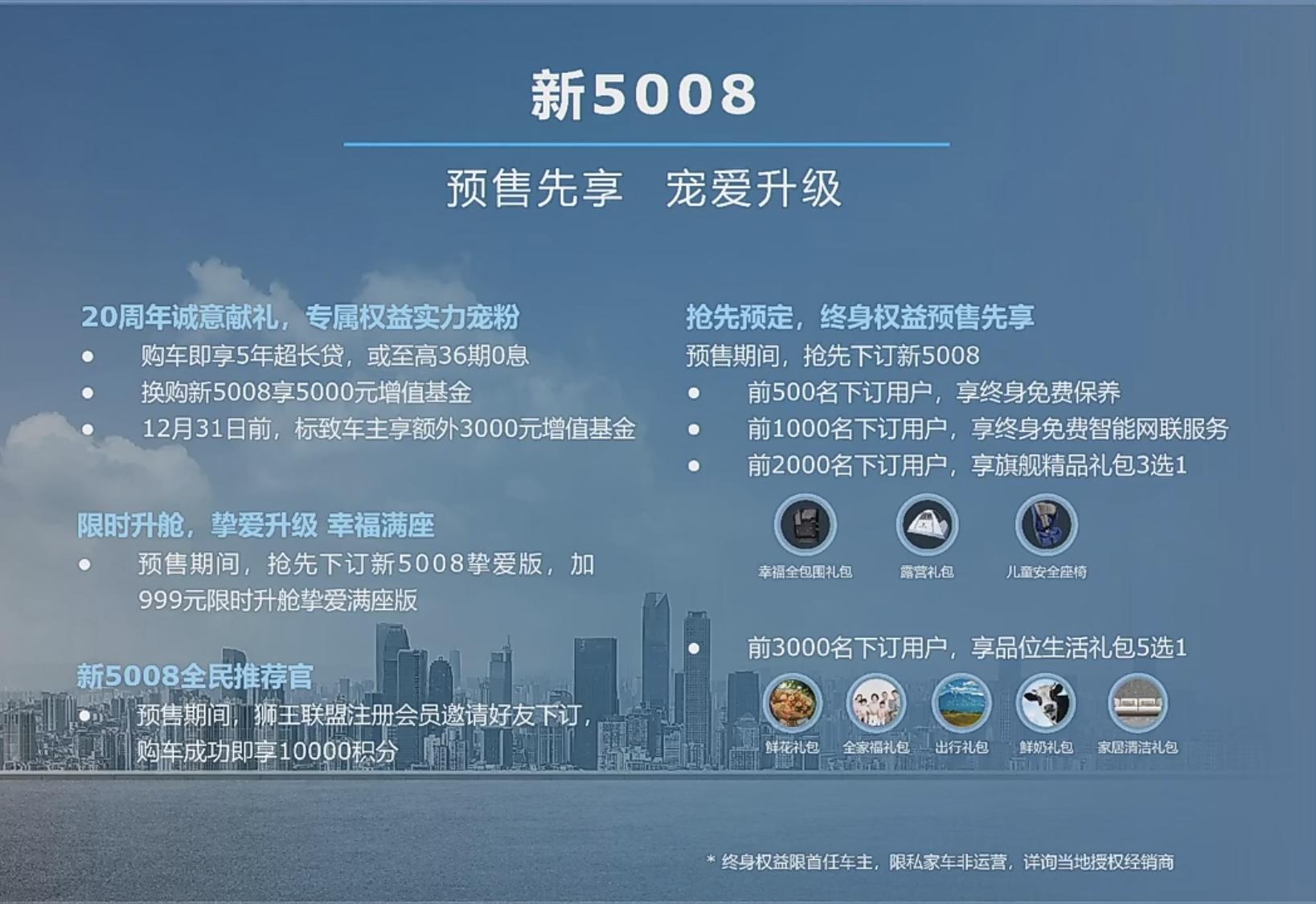 新5008

预售先享 宠爱升级

20周年诚意献礼，专属权益实力宠粉
● 购车即享5年超长贷，或至高36期0息
● 换购新5008享5000元增值基金
● 12月31日前，标致车主享额外3000元增值基金

限时升舱，挚爱升级 幸福满座
● 预售期间，抢先下订新5008挚爱版，加999元限时升舱挚爱满座版

新5008全民推荐官
● 预售期间，狮王联盟注册会员邀请好友下订，购车成功即享10000积分

抢先预定，终身权益预售先享
预售期间，抢先下订新5008
● 前500名下订用户，享终身免费保养
● 前1000名下订用户，享终身免费智能网联服务
● 前2000名下订用户，享旗舰精品礼包3选1

幸福全包围礼包 露营礼包 儿童安全座椅

● 前3000名下订用户，享品位生活礼包5选1

鲜花礼包 全家福礼包 出行礼包 鲜奶礼包 家居清洁礼包

* 终身权益限首任车主，限私家车非运营，详询当地授权经销商